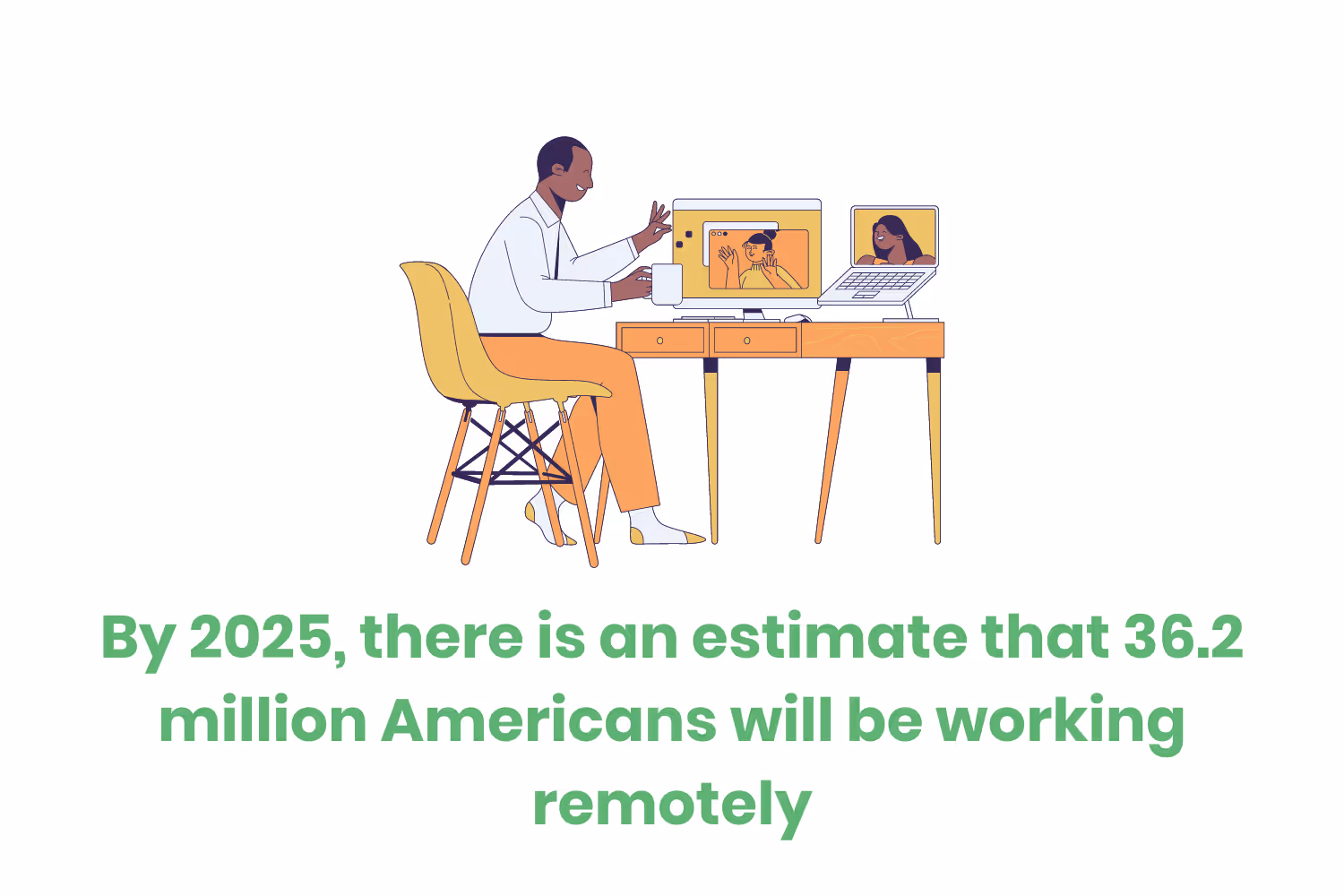 By 2025, there is an estimate that 36.2 million Americans will be working remotely